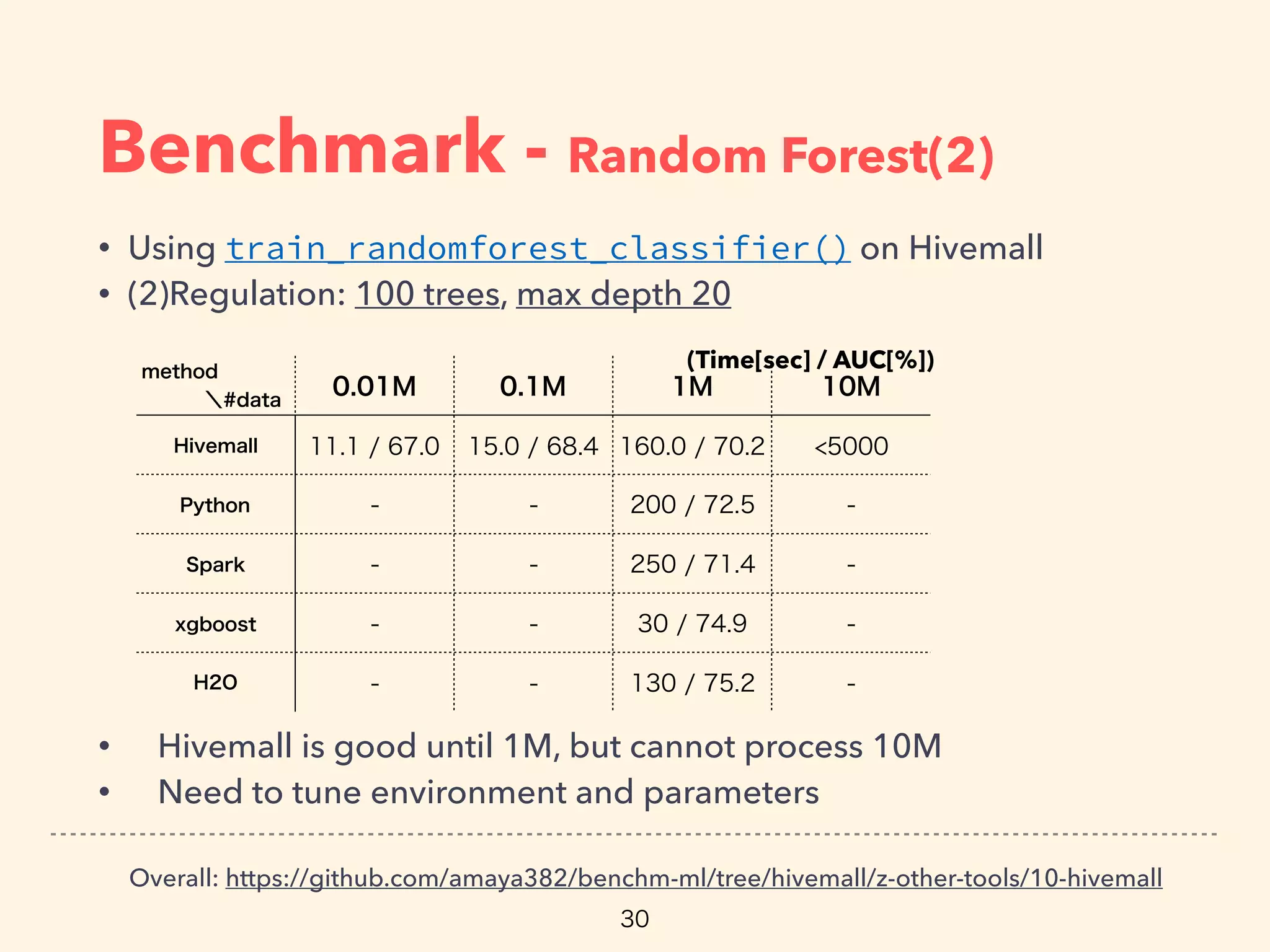 Benchmark - Random Forest(2)

• Using train_randomforest_classifier() on Hivemall
• (2)Regulation: 100 trees, max depth 20

(Time[sec] / AUC[%])

| method \#data | 0.01M | 0.1M | 1M | 10M |
|---|---|---|---|---|
| Hivemall | 11.1 / 67.0 | 15.0 / 68.4 | 160.0 / 70.2 | <5000 |
| Python | - | - | 200 / 72.5 | - |
| Spark | - | - | 250 / 71.4 | - |
| xgboost | - | - | 30 / 74.9 | - |
| H2O | - | - | 130 / 75.2 | - |

• Hivemall is good until 1M, but cannot process 10M
• Need to tune environment and parameters

Overall: https://github.com/amaya382/benchm-ml/tree/hivemall/z-other-tools/10-hivemall

30